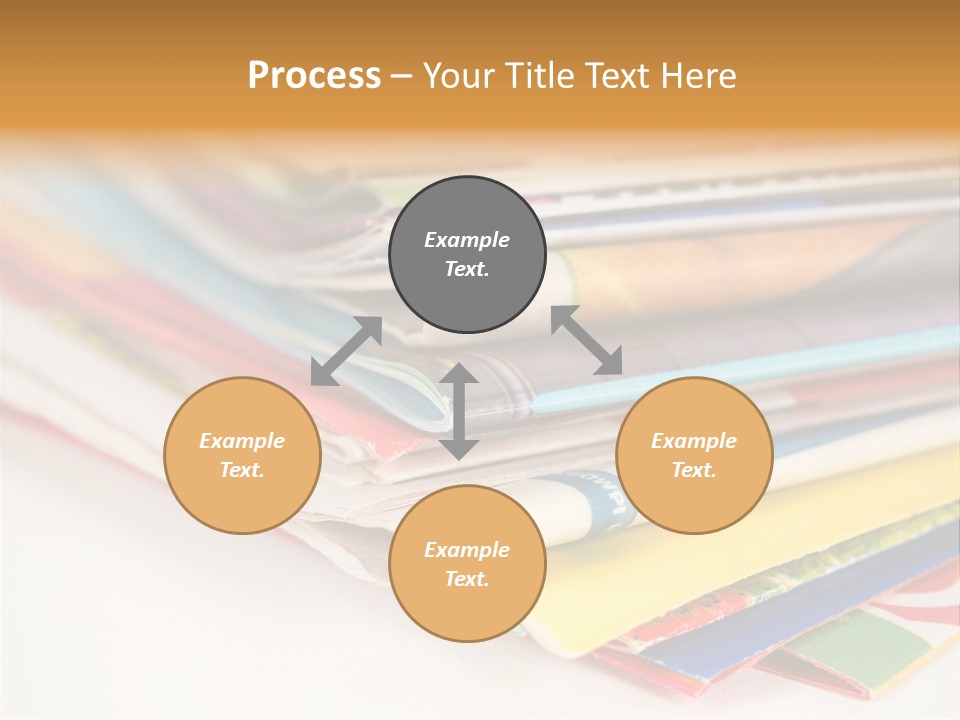 Process – Your Title Text Here

Example Text.

Example Text.

Example Text.

Example Text.